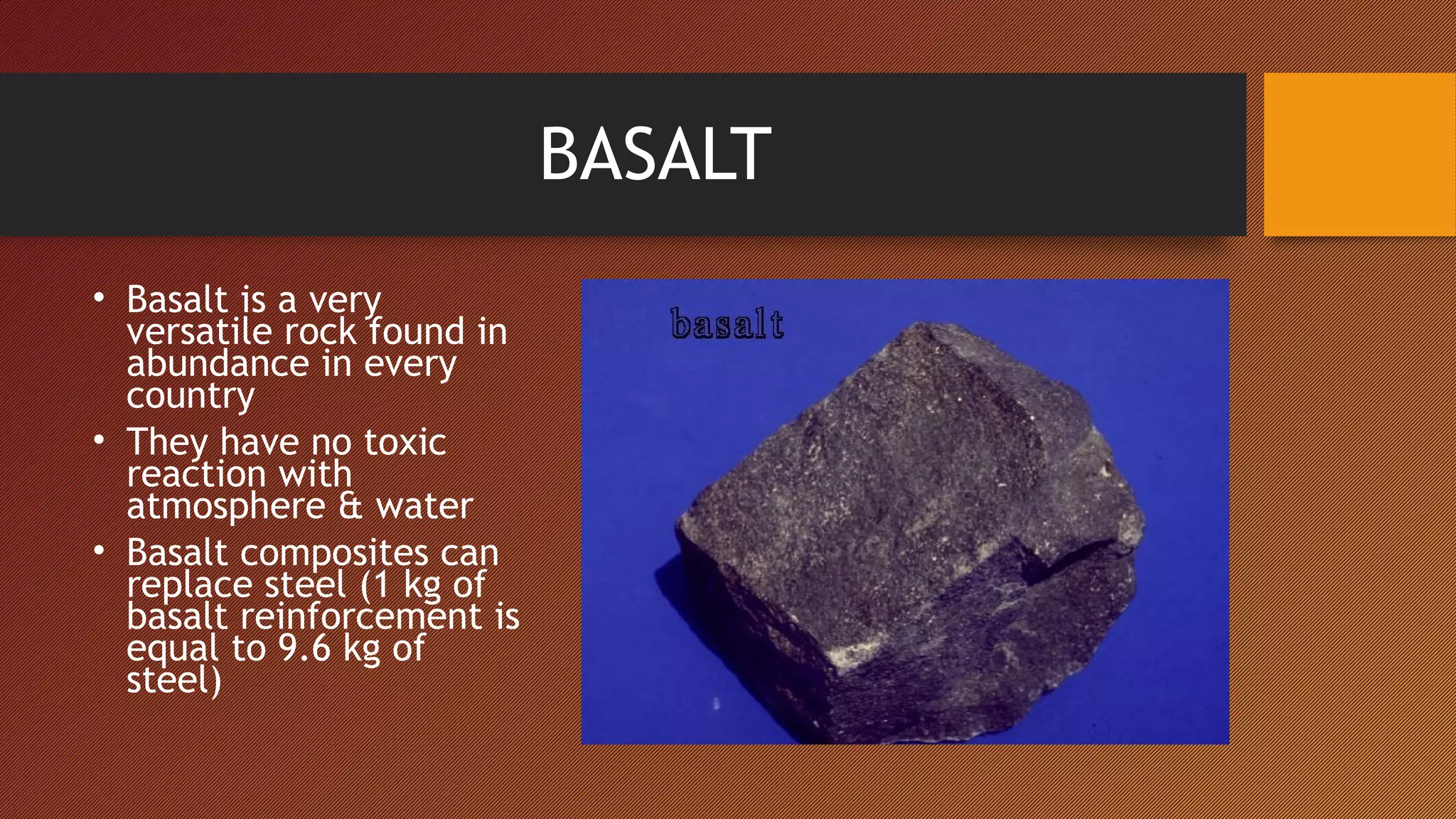 BASALT

• Basalt is a very versatile rock found in abundance in every country
• They have no toxic reaction with atmosphere & water
• Basalt composites can replace steel (1 kg of basalt reinforcement is equal to 9.6 kg of steel)

basalt